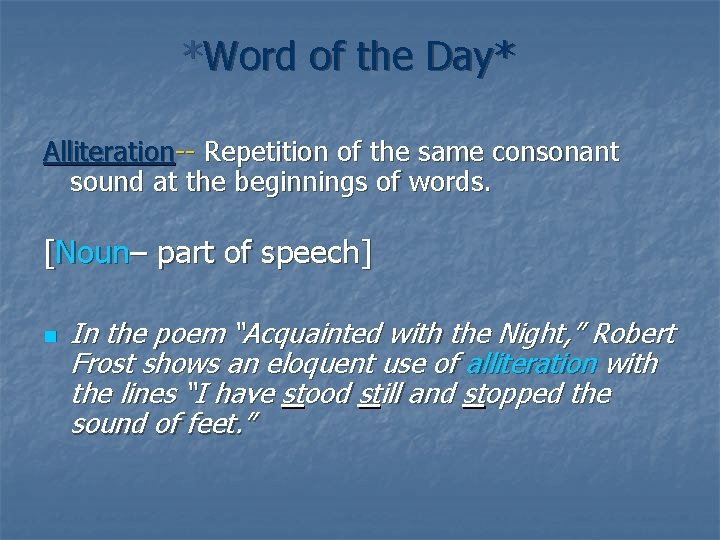 *Word of the Day*

Alliteration-- Repetition of the same consonant sound at the beginnings of words.

[Noun– part of speech]

In the poem "Acquainted with the Night," Robert Frost shows an eloquent use of alliteration with the lines "I have stood still and stopped the sound of feet."